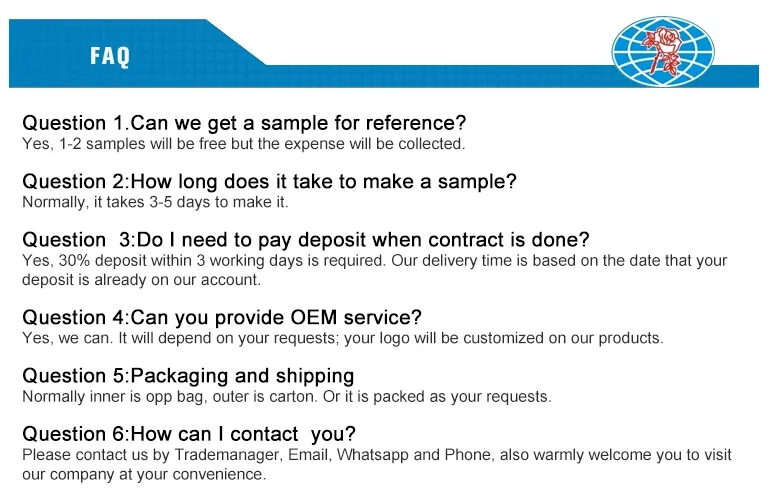 FAQ

Question 1.Can we get a sample for reference?
Yes, 1-2 samples will be free but the expense will be collected.

Question 2:How long does it take to make a sample?
Normally, it takes 3-5 days to make it.

Question 3:Do I need to pay deposit when contract is done?
Yes, 30% deposit within 3 working days is required. Our delivery time is based on the date that your deposit is already on our account.

Question 4:Can you provide OEM service?
Yes, we can. It will depend on your requests; your logo will be customized on our products.

Question 5:Packaging and shipping
Normally inner is opp bag, outer is carton. Or it is packed as your requests.

Question 6:How can I contact you?
Please contact us by Trademanager, Email, Whatsapp and Phone, also warmly welcome you to visit our company at your convenience.